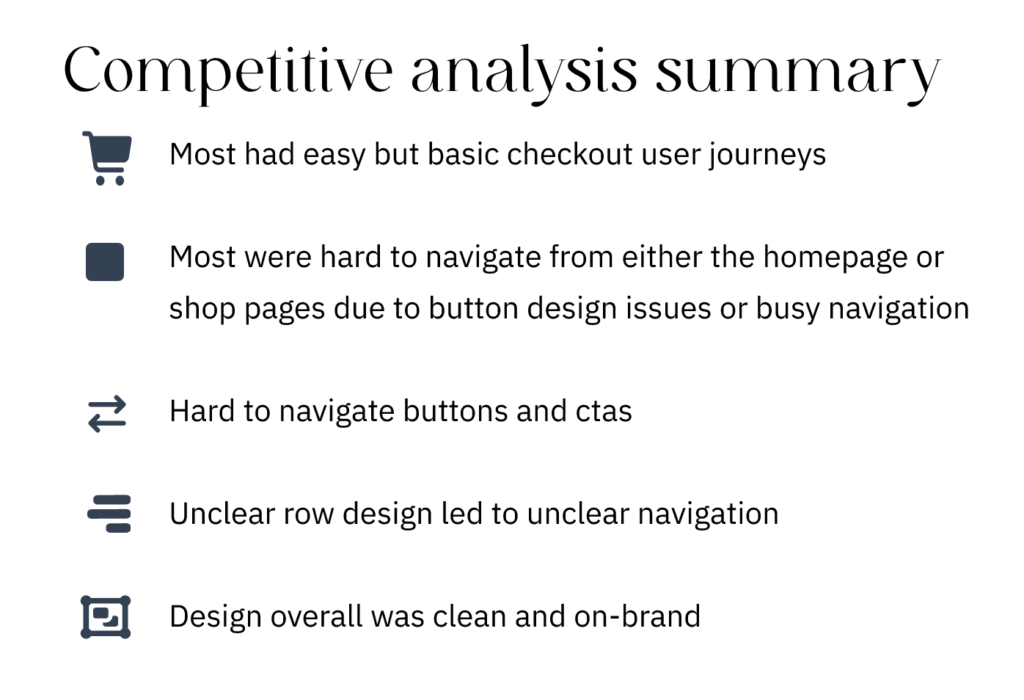 Competitive analysis summary

Most had easy but basic checkout user journeys

Most were hard to navigate from either the homepage or shop pages due to button design issues or busy navigation

Hard to navigate buttons and ctas

Unclear row design led to unclear navigation

Design overall was clean and on-brand